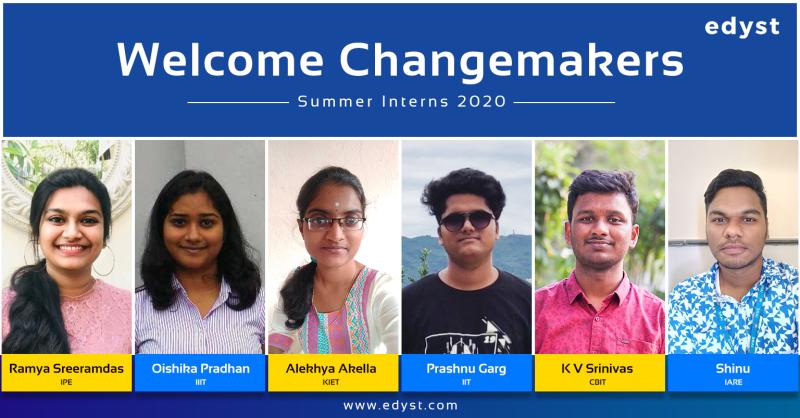 edyst

Welcome Changemakers

Summer Interns 2020

Ramya Sreeramdas
IPE

Oishika Pradhan
IIIT

Alekhya Akella
KIET

Prashnu Garg
IIT

K V Srinivas
CBIT

Shinu
IARE

www.edyst.com